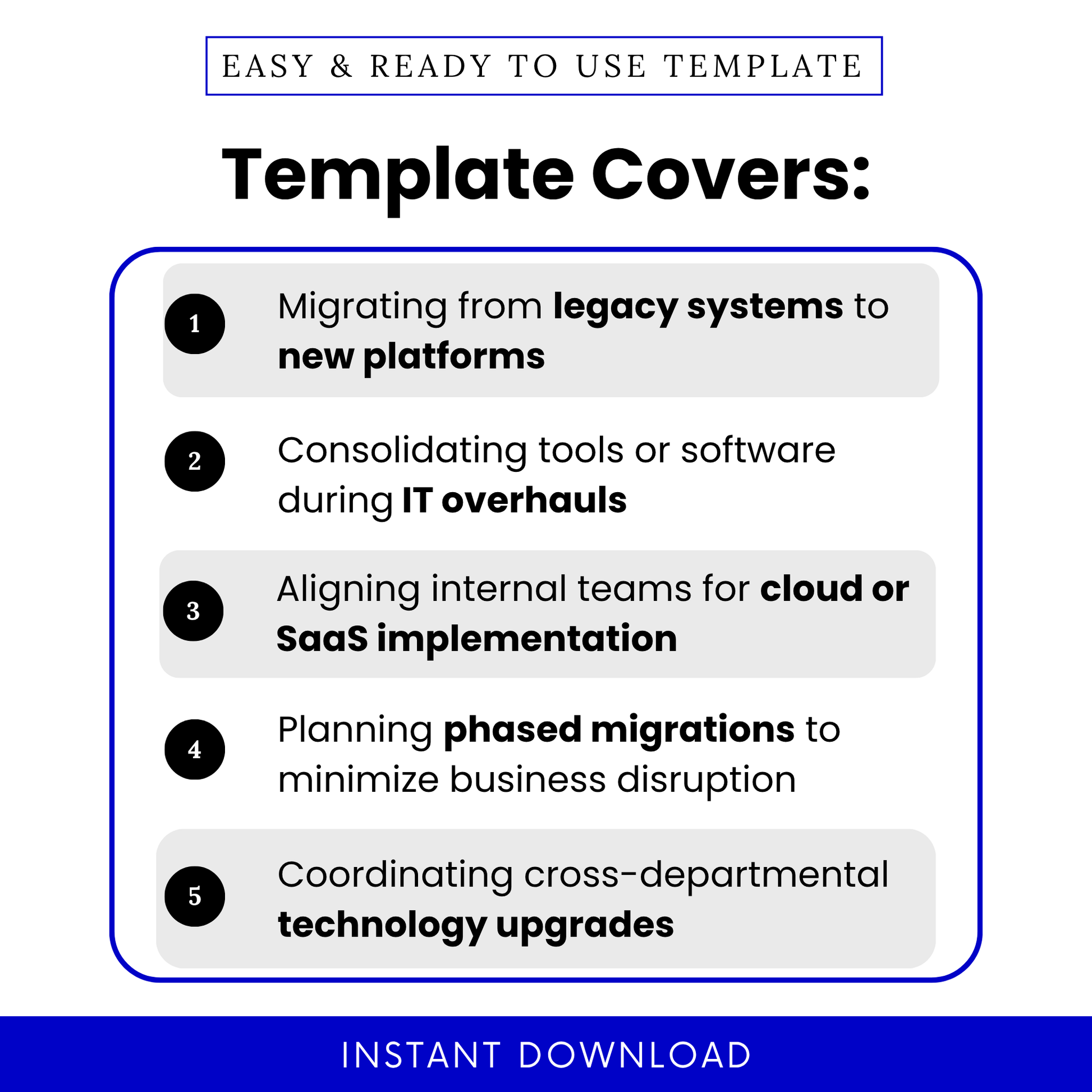 EASY & READY TO USE TEMPLATE

Template Covers:

1 Migrating from legacy systems to new platforms

2 Consolidating tools or software during IT overhauls

3 Aligning internal teams for cloud or SaaS implementation

4 Planning phased migrations to minimize business disruption

5 Coordinating cross-departmental technology upgrades

INSTANT DOWNLOAD